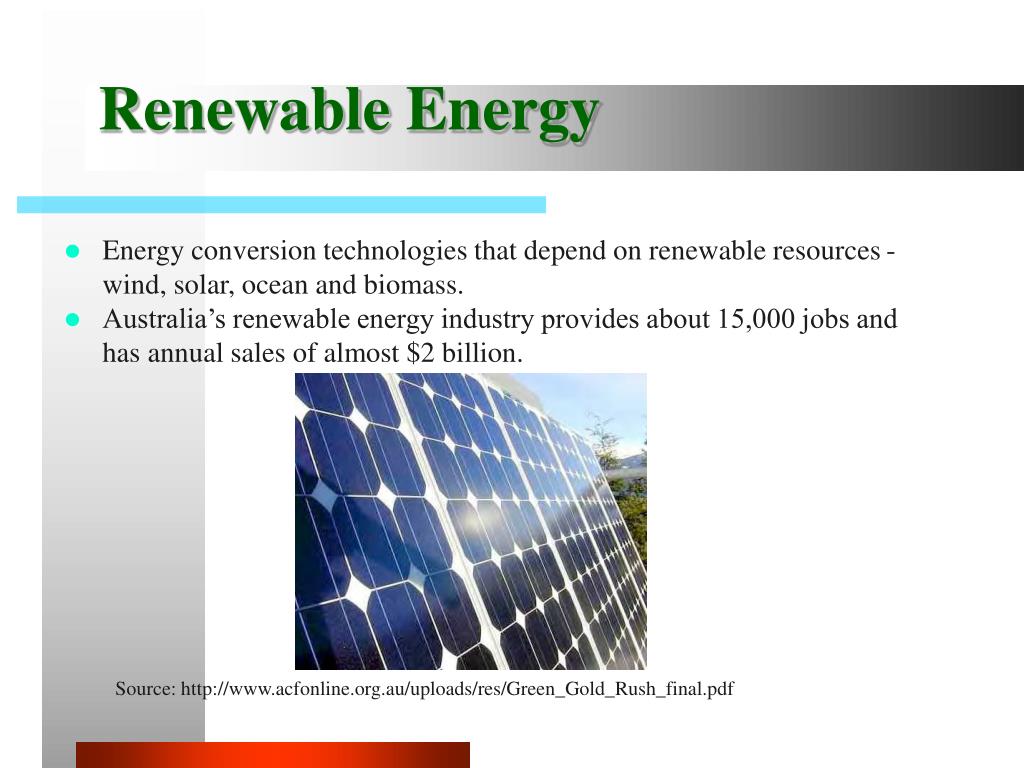 Renewable Energy

- Energy conversion technologies that depend on renewable resources - wind, solar, ocean and biomass.
- Australia’s renewable energy industry provides about 15,000 jobs and has annual sales of almost \$2 billion.

Source: http://www.acfonline.org.au/uploads/res/Green_Gold_Rush_final.pdf